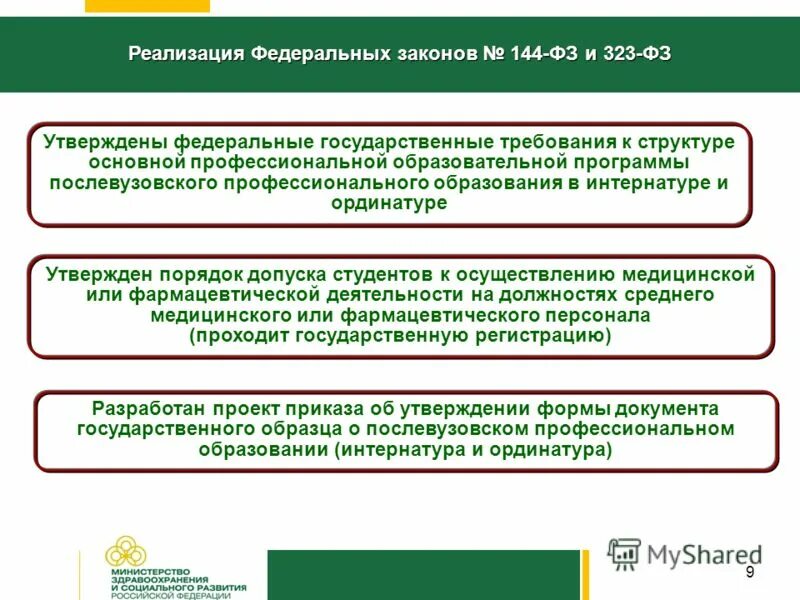 Реализация Федеральных законов № 144-ФЗ и 323-ФЗ

Утверждены федеральные государственные требования к структуре основной профессиональной образовательной программы послевузовского профессионального образования в интернатуре и ординатуре

Утвержден порядок допуска студентов к осуществлению медицинской или фармацевтической деятельности на должностях среднего медицинского или фармацевтического персонала (проходит государственную регистрацию)

Разработан проект приказа об утверждении формы документа государственного образца о послевузовском профессиональном образовании (интернатура и ординатура)

МИНИСТЕРСТВО ЗДРАВООХРАНЕНИЯ И СОЦИАЛЬНОГО РАЗВИТИЯ РОССИЙСКОЙ ФЕДЕРАЦИИ

MyShared

9